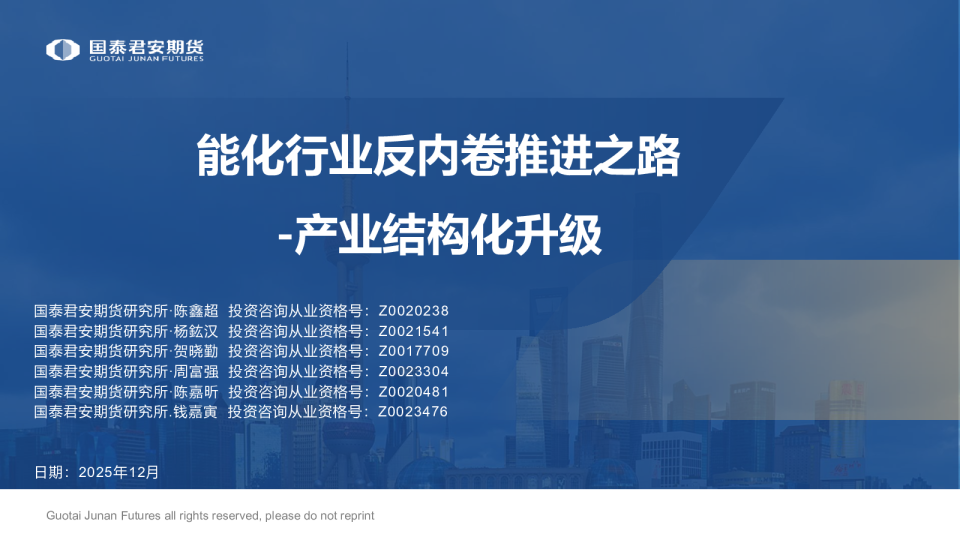 国泰君安期货
GUOTAI JUNAN FUTURES

能化行业反内卷推进之路
-产业结构化升级

国泰君安期货研究所·陈鑫超 投资咨询从业资格号：Z0020238
国泰君安期货研究所·杨鈜汉 投资咨询从业资格号：Z0021541
国泰君安期货研究所·贺晓勤 投资咨询从业资格号：Z0017709
国泰君安期货研究所·周富强 投资咨询从业资格号：Z0023304
国泰君安期货研究所·陈嘉昕 投资咨询从业资格号：Z0020481
国泰君安期货研究所.钱嘉寅 投资咨询从业资格号：Z0023476

日期：2025年12月

Guotai Junan Futures all rights reserved, please do not reprint